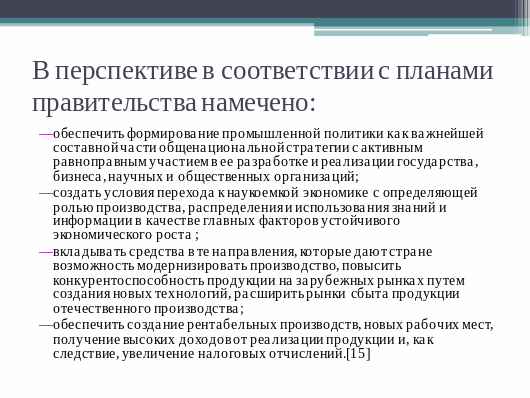 В перспективе в соответствии с планами правительства намечено:

—обеспечить формирование промышленной политики как важнейшей составной части общенациональной стратегии с активным равноправным участием в ее разработке и реализации государства, бизнеса, научных и общественных организаций;

—создать условия перехода к наукоемкой экономике с определяющей ролью производства, распределения и использования знаний и информации в качестве главных факторов устойчивого экономического роста ;

—вкладывать средства в те направления, которые дают стране возможность модернизировать производство, повысить конкурентоспособность продукции на зарубежных рынках путем создания новых технологий, расширить рынки сбыта продукции отечественного производства;

—обеспечить создание рентабельных производств, новых рабочих мест, получение высоких доходов от реализации продукции и, как следствие, увеличение налоговых отчислений.[15]